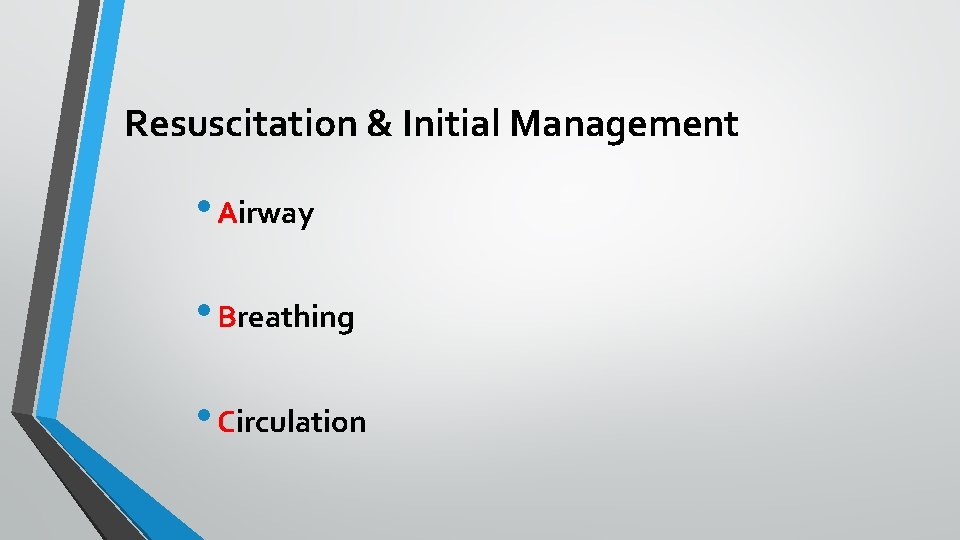 Resuscitation & Initial Management

• Airway

• Breathing

• Circulation